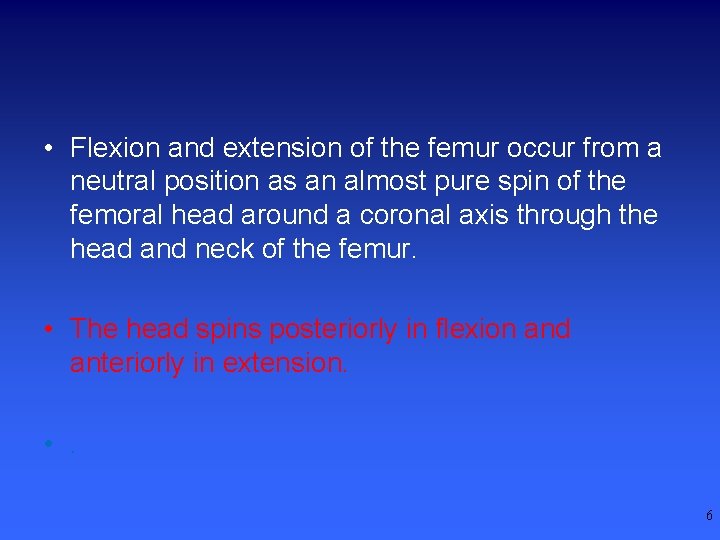 • Flexion and extension of the femur occur from a neutral position as an almost pure spin of the femoral head around a coronal axis through the head and neck of the femur.

• The head spins posteriorly in flexion and anteriorly in extension.

• .

6